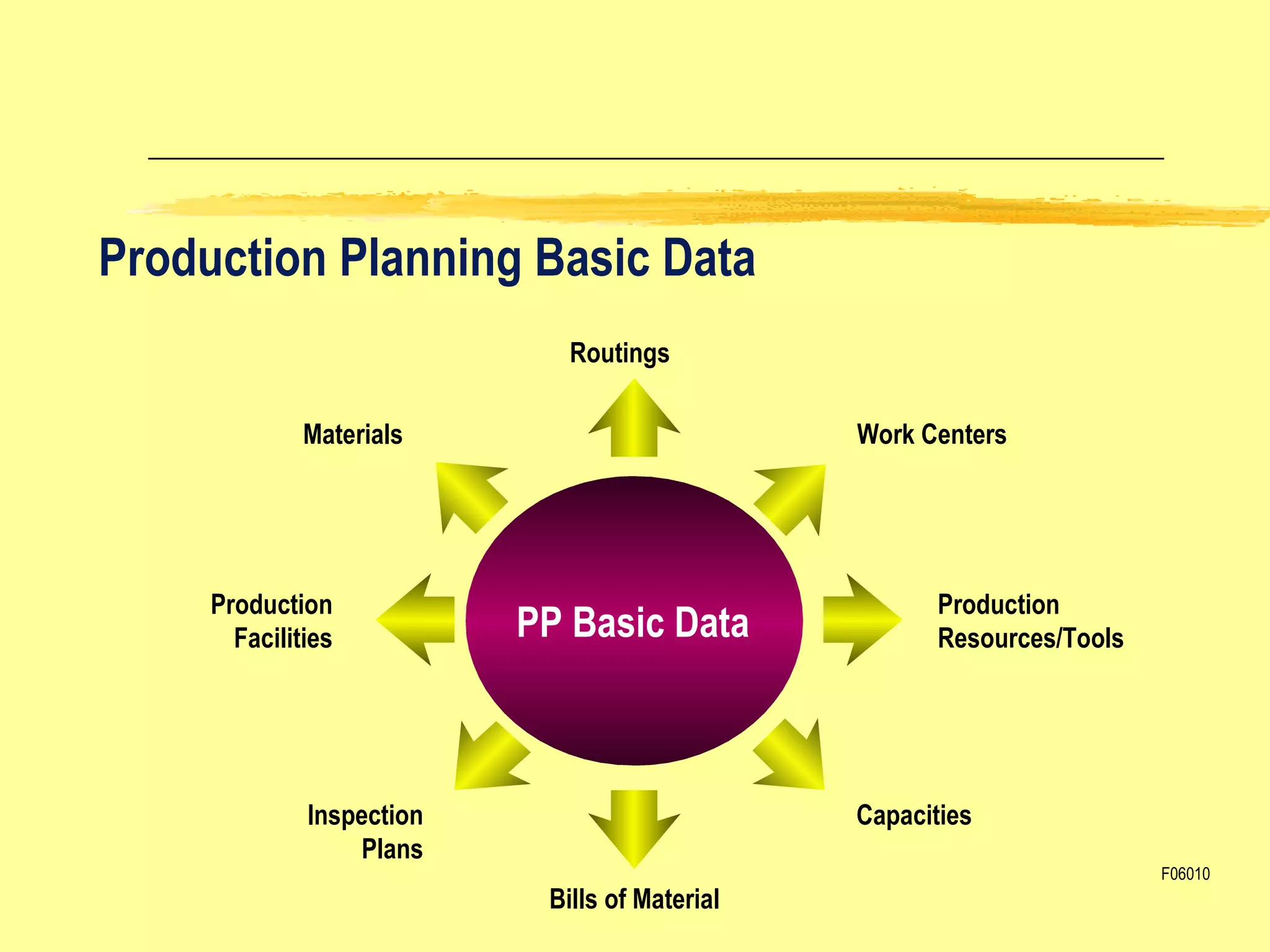 Production Planning Basic Data

Routings

Materials

Work Centers

Production Facilities

PP Basic Data

Production Resources/Tools

Inspection Plans

Capacities

Bills of Material

F06010